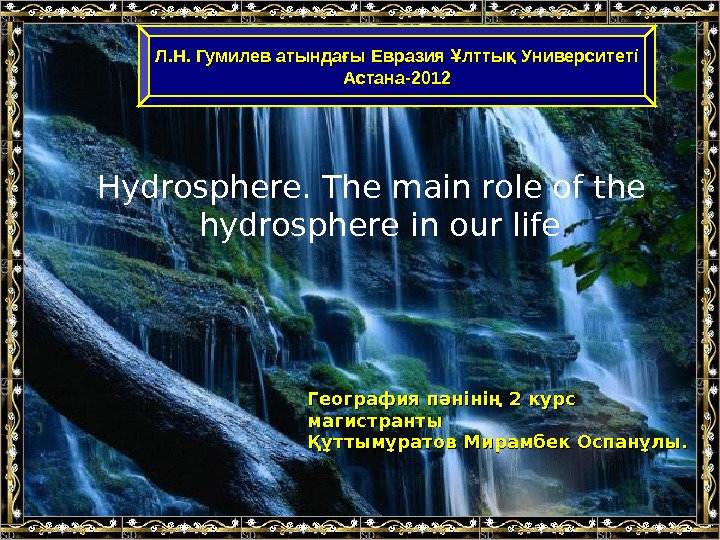 Л.Н. Гумилев атындағы Евразия Ұлттық Университеті
Астана-2012

Hydrosphere. The main role of the hydrosphere in our life

География пәнінің 2 курс магистранты
Құттымұратов Мирамбек Оспанұлы.